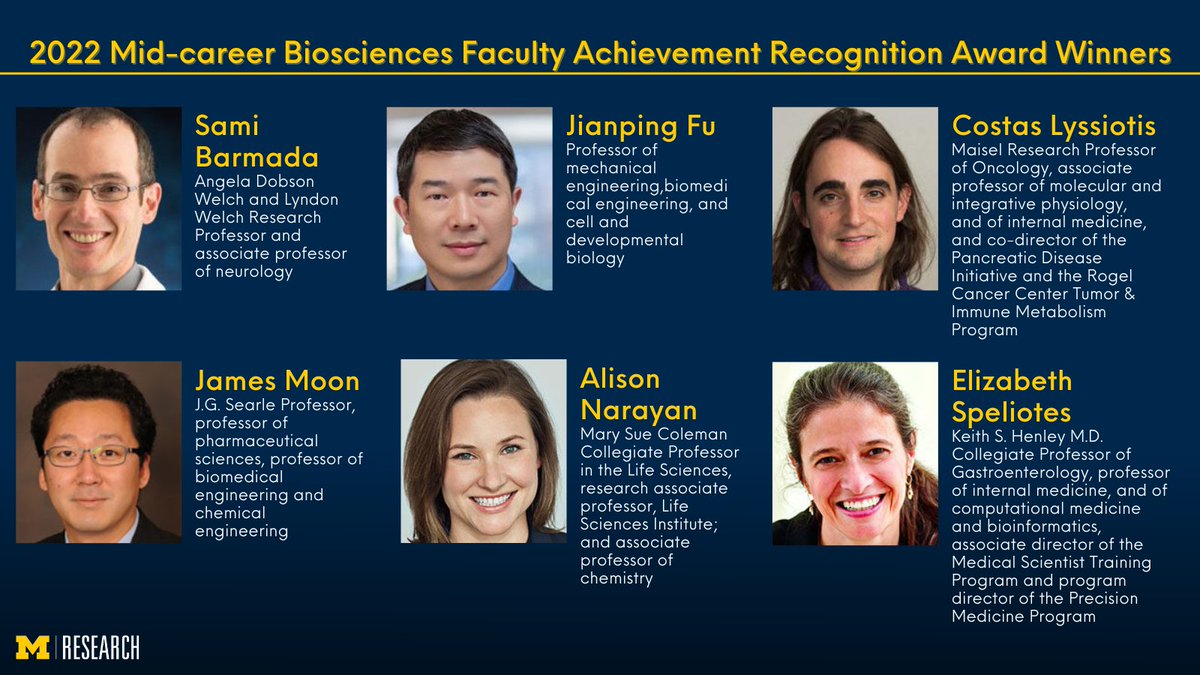 2022 Mid-career Biosciences Faculty Achievement Recognition Award Winners

Sami Barmada
Angela Dobson Welch and Lyndon Welch Research Professor and associate professor of neurology

Jianping Fu
Professor of mechanical engineering,biomedical engineering, and cell and developmental biology

Costas Lyssiotis
Maisel Research Professor of Oncology, associate professor of molecular and integrative physiology, and of internal medicine, and co-director of the Pancreatic Disease Initiative and the Rogel Cancer Center Tumor & Immune Metabolism Program

James Moon
J.G. Searle Professor, professor of pharmaceutical sciences, professor of biomedical engineering and chemical engineering

Alison Narayan
Mary Sue Coleman Collegiate Professor in the Life Sciences, research associate professor, Life Sciences Institute; and associate professor of chemistry

Elizabeth Speliotes
Keith S. Henley M.D. Collegiate Professor of Gastroenterology, professor of internal medicine, and of computational medicine and bioinformatics, associate director of the Medical Scientist Training Program and program director of the Precision Medicine Program

M | RESEARCH